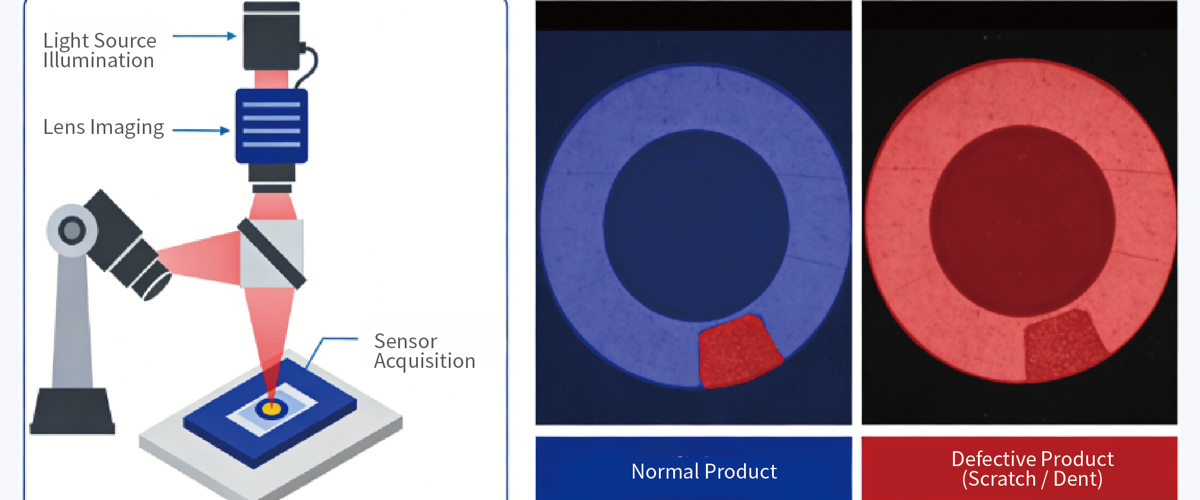 Light Source Illumination

Lens Imaging

Sensor Acquisition

Normal Product

Defective Product (Scratch / Dent)